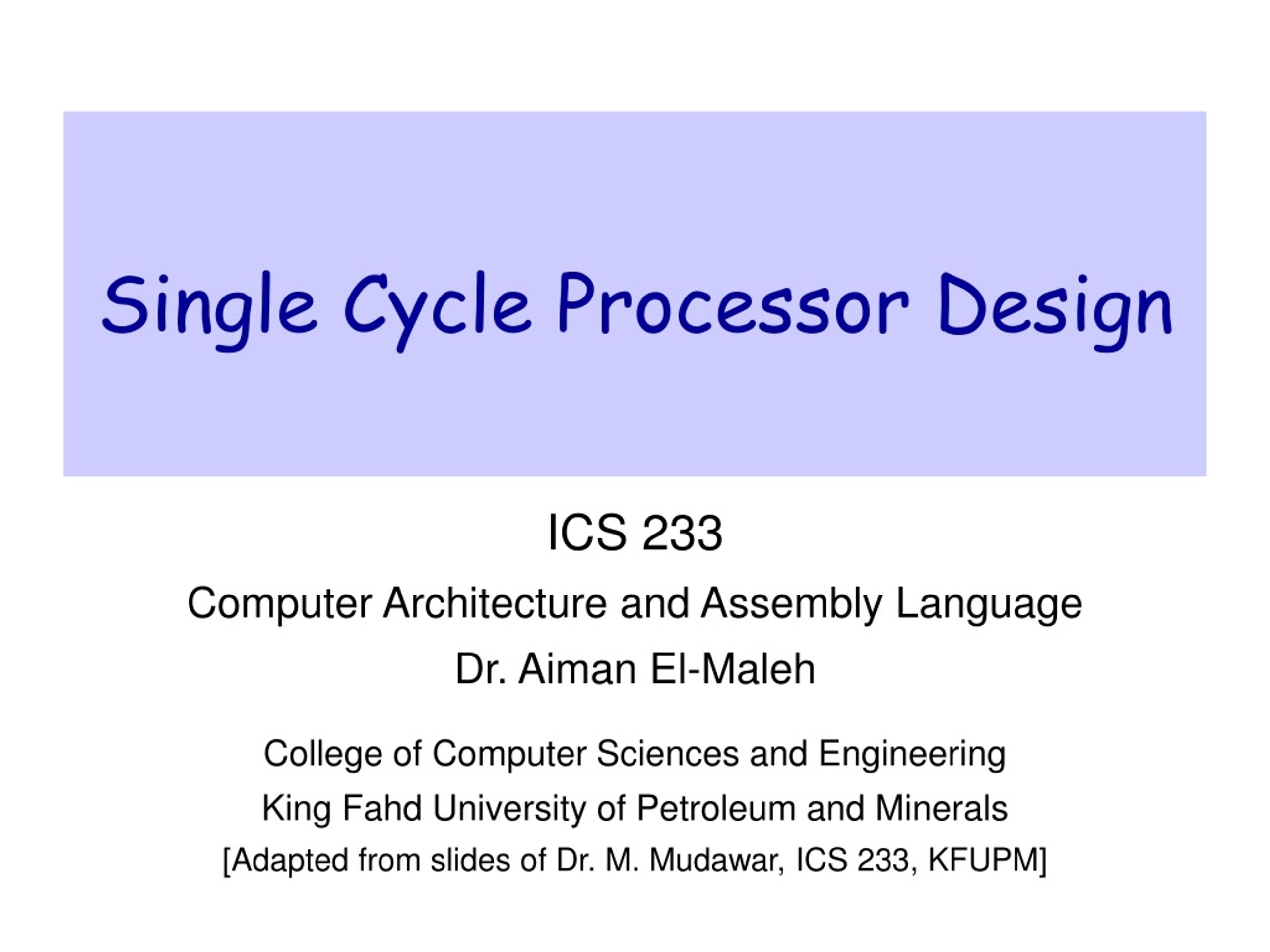 Single Cycle Processor Design

ICS 233

Computer Architecture and Assembly Language

Dr. Aiman El-Maleh

College of Computer Sciences and Engineering

King Fahd University of Petroleum and Minerals

[Adapted from slides of Dr. M. Mudawar, ICS 233, KFUPM]